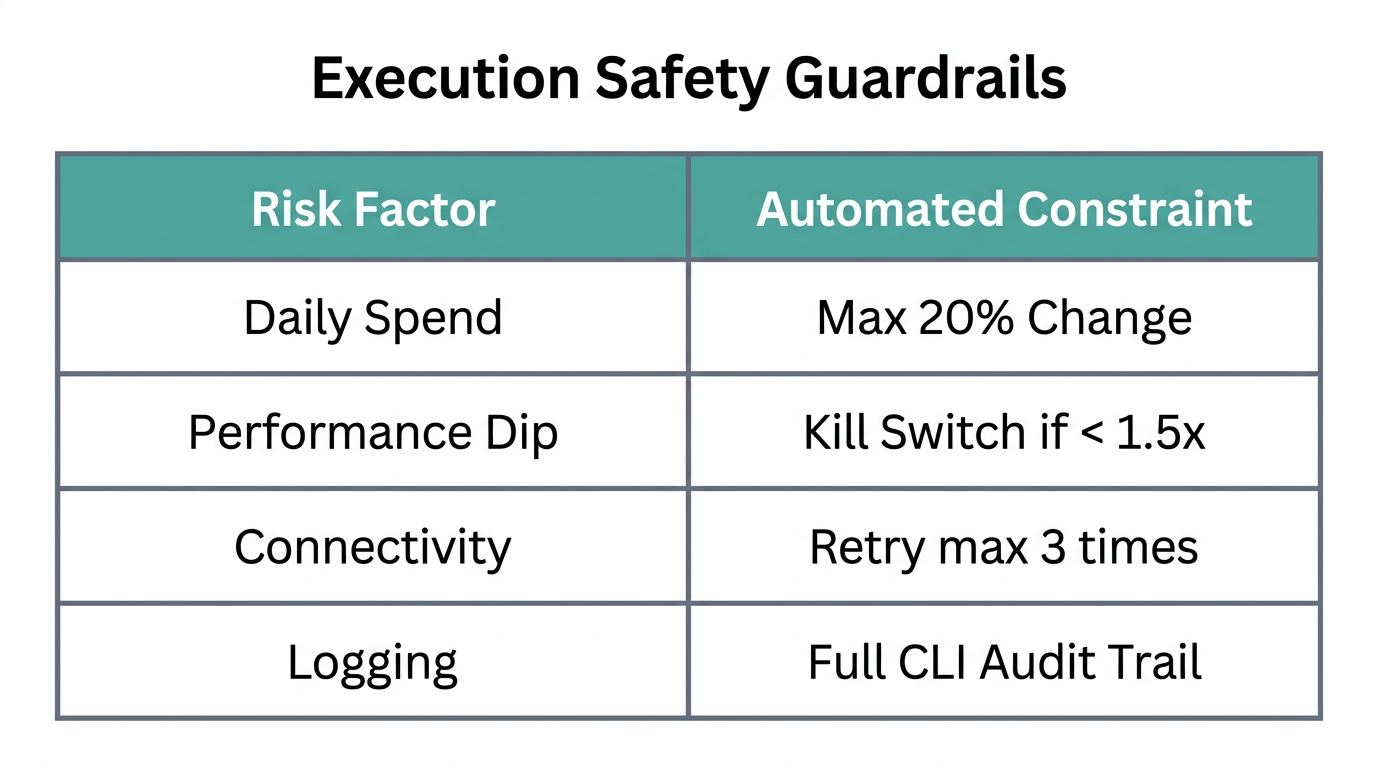 Execution Safety Guardrails

| Risk Factor | Automated Constraint |
|---|---|
| Daily Spend | Max 20% Change |
| Performance Dip | Kill Switch if < 1.5x |
| Connectivity | Retry max 3 times |
| Logging | Full CLI Audit Trail |